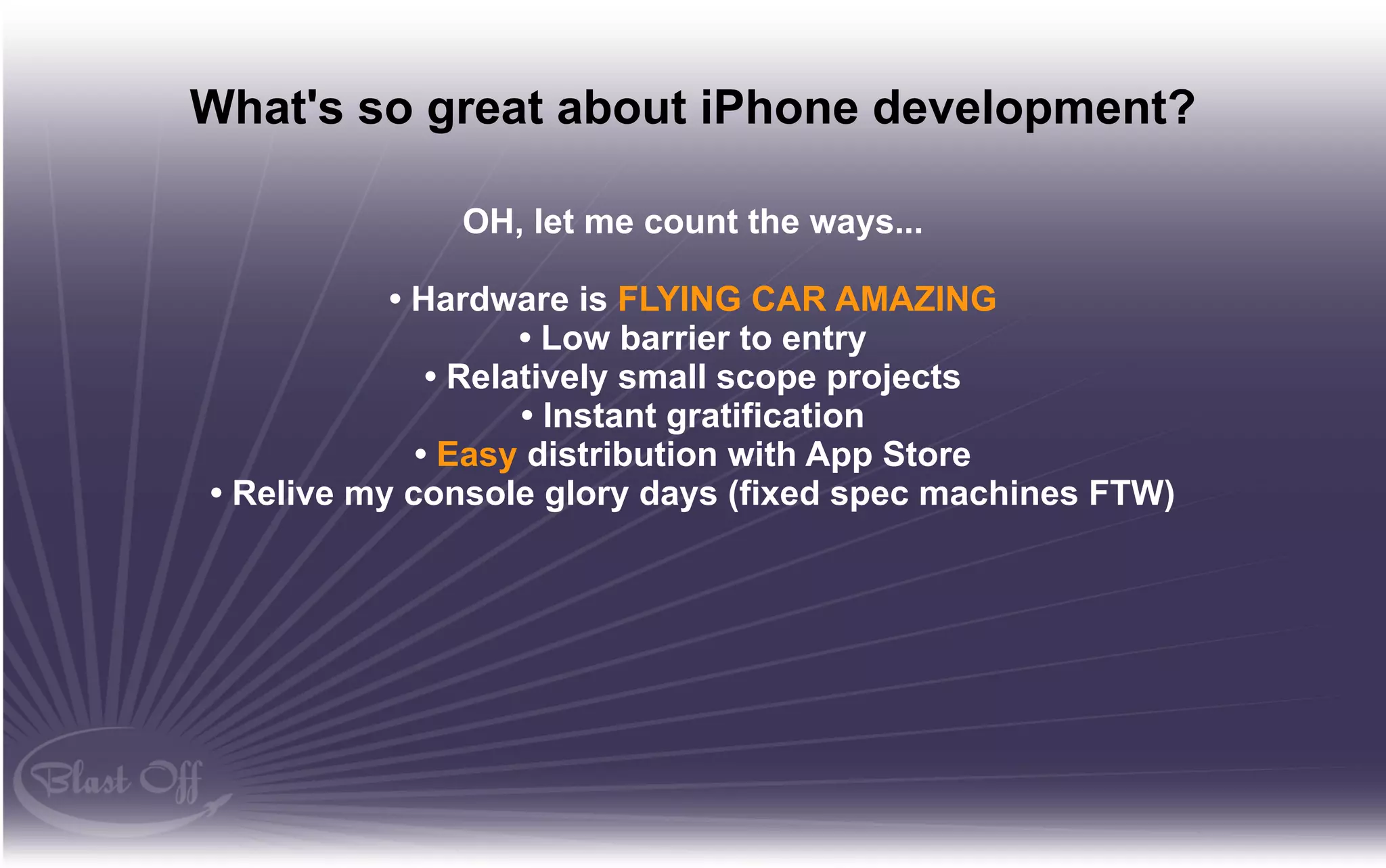 What's so great about iPhone development?

OH, let me count the ways...

• Hardware is FLYING CAR AMAZING
• Low barrier to entry
• Relatively small scope projects
• Instant gratification
• Easy distribution with App Store
• Relive my console glory days (fixed spec machines FTW)

Blast Off